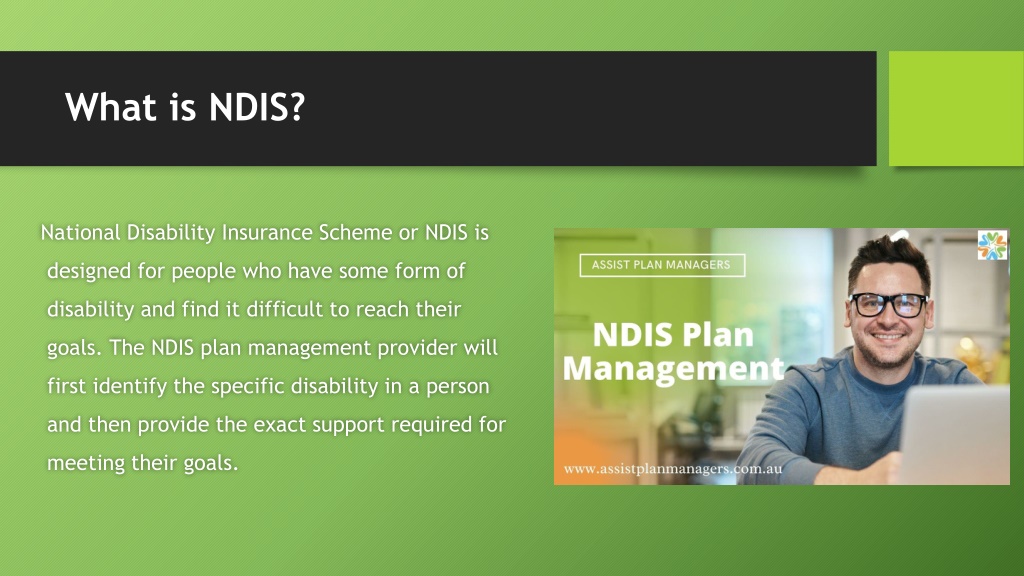 What is NDIS?

National Disability Insurance Scheme or NDIS is designed for people who have some form of disability and find it difficult to reach their goals. The NDIS plan management provider will first identify the specific disability in a person and then provide the exact support required for meeting their goals.

ASSIST PLAN MANAGERS

NDIS Plan Management

www.assistplanmanagers.com.au